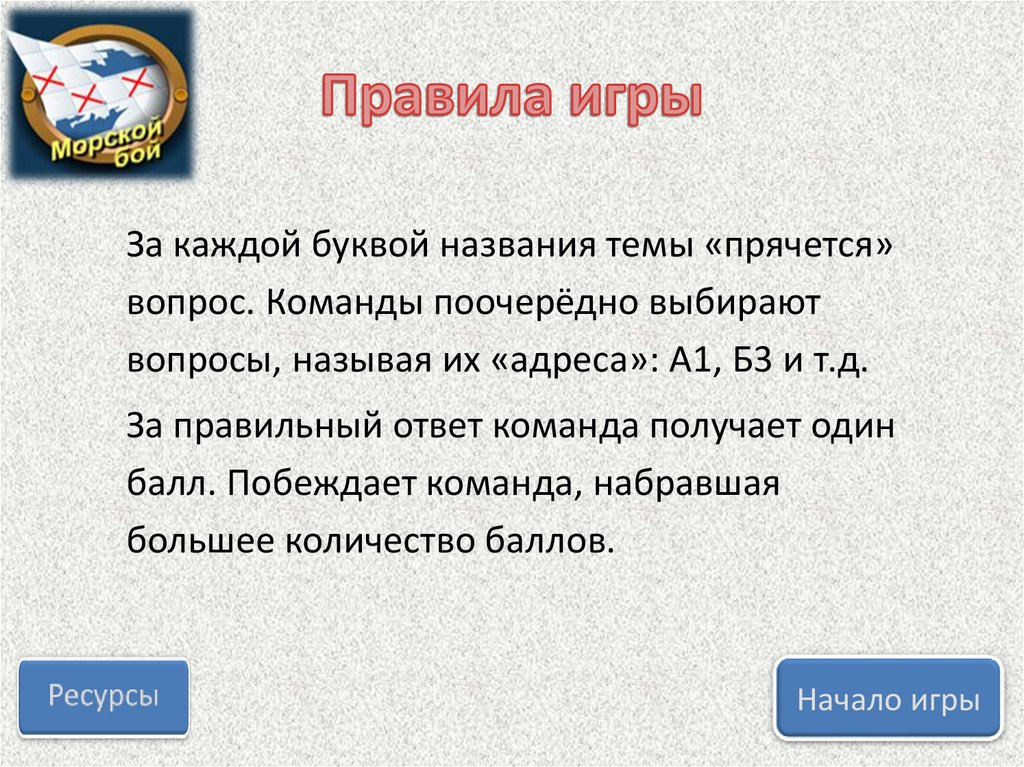 Морской бой

Правила игры

За каждой буквой названия темы «прячется» вопрос. Команды поочерёдно выбирают вопросы, называя их «адреса»: А1, Б3 и т.д.

За правильный ответ команда получает один балл. Побеждает команда, набравшая большее количество баллов.

Ресурсы

Начало игры